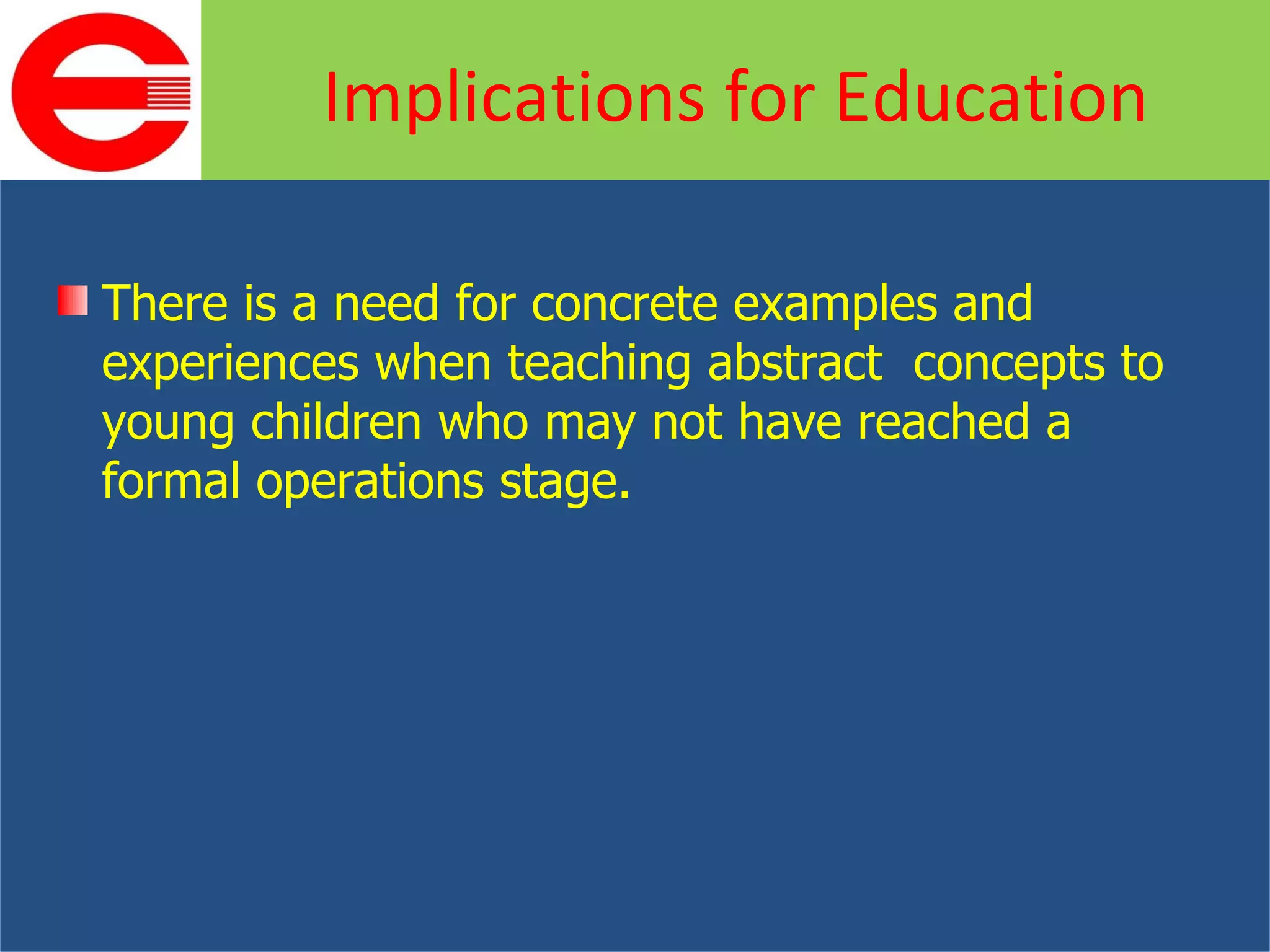 Implications for Education

There is a need for concrete examples and experiences when teaching abstract concepts to young children who may not have reached a formal operations stage.